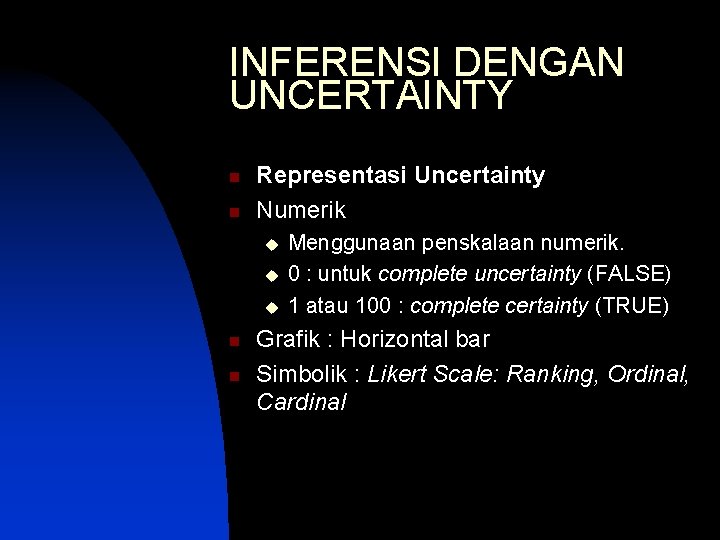 INFERENSI DENGAN UNCERTAINTY

Representasi Uncertainty
Numerik
Menggunaan penskalaan numerik.
0 : untuk complete uncertainty (FALSE)
1 atau 100 : complete certainty (TRUE)
Grafik : Horizontal bar
Simbolik : Likert Scale: Ranking, Ordinal, Cardinal